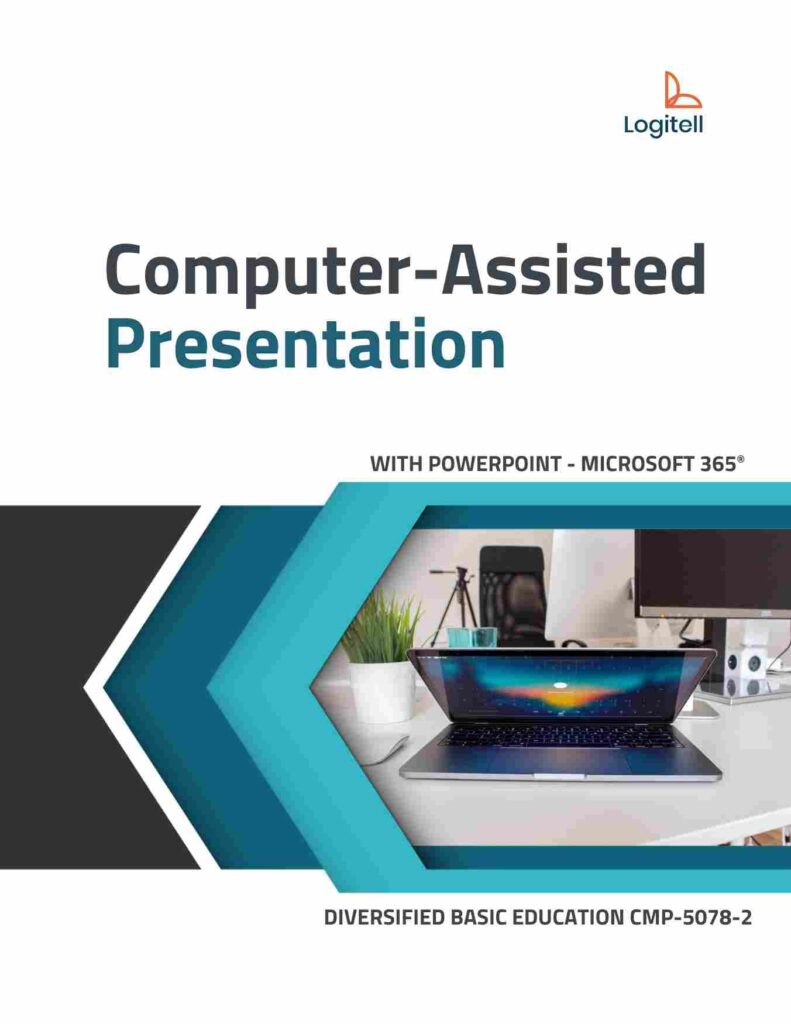 Logitell

Computer-Assisted Presentation

WITH POWERPOINT - MICROSOFT 365®

DIVERSIFIED BASIC EDUCATION CMP-5078-2